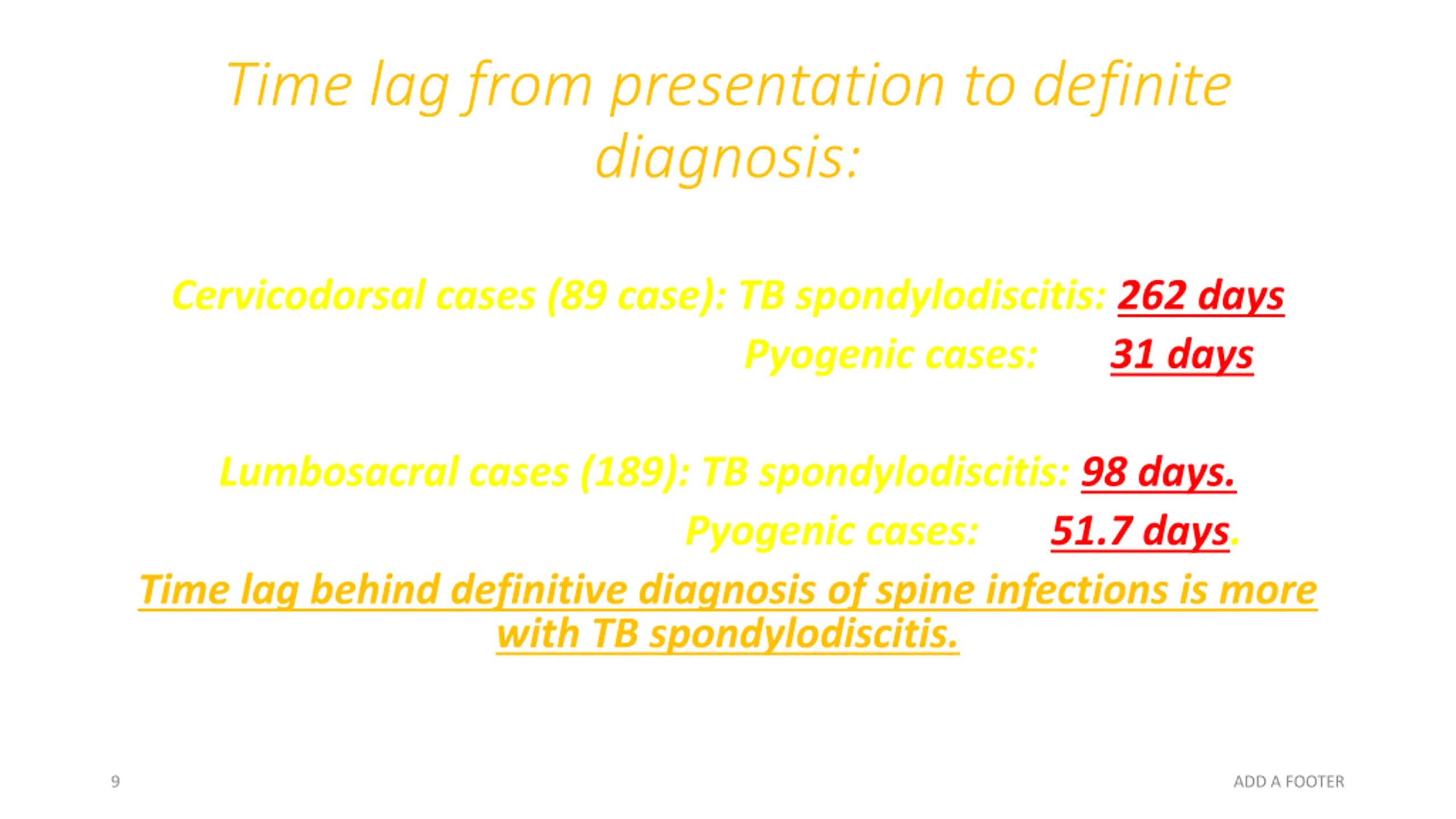 Time lag from presentation to definite diagnosis:

Cervicodorsal cases (89 case): TB spondylodiscitis: 262 days
Pyogenic cases: 31 days

Lumbosacral cases (189): TB spondylodiscitis: 98 days.
Pyogenic cases: 51.7 days.

Time lag behind definitive diagnosis of spine infections is more with TB spondylodiscitis.

9

ADD A FOOTER